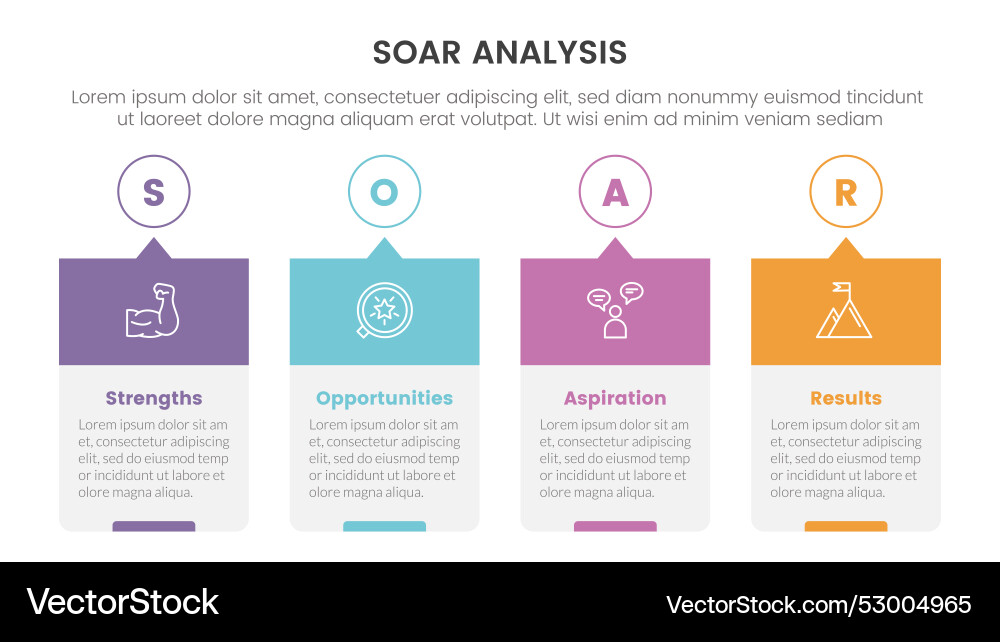 SOAR ANALYSIS

Lorem ipsum dolor sit amet, consectetuer adipiscing elit, sed diam nonummy euismod tincidunt ut laoreet dolore magna aliquam erat volutpat. Ut wisi enim ad minim veniam sediam

S

Strengths

Lorem ipsum dolor sit am et, consectetur adipiscing elit, sed do eiusmod temp or incididunt ut labore et olore magna aliqua.

O

Opportunities

Lorem ipsum dolor sit am et, consectetur adipiscing elit, sed do eiusmod temp or incididunt ut labore et olore magna aliqua.

A

Aspiration

Lorem ipsum dolor sit am et, consectetur adipiscing elit, sed do eiusmod temp or incididunt ut labore et olore magna aliqua.

R

Results

Lorem ipsum dolor sit am et, consectetur adipiscing elit, sed do eiusmod temp or incididunt ut labore et olore magna aliqua.

VectorStock

VectorStock.com/53004965